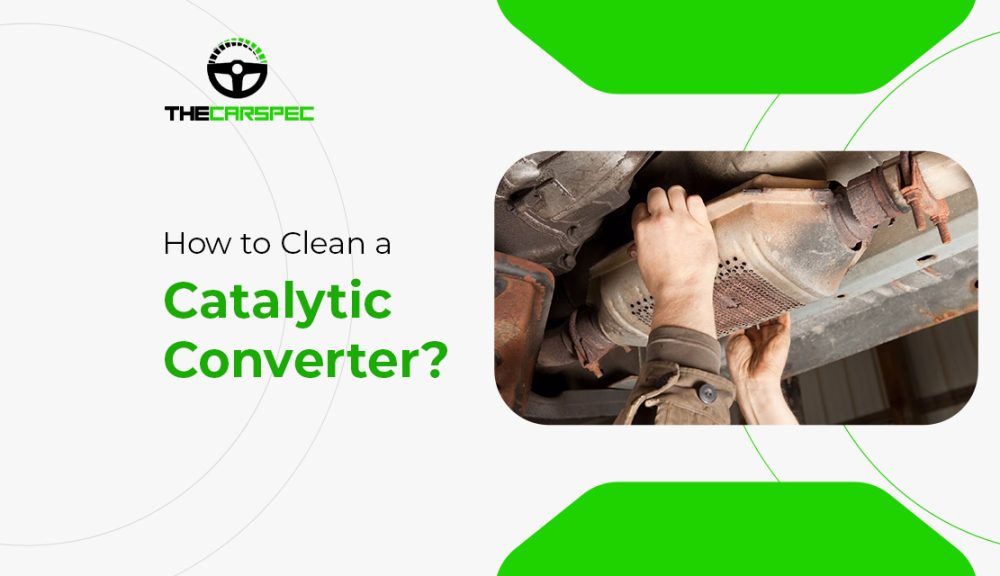 THECARSPEC

How to Clean a
Catalytic Converter?